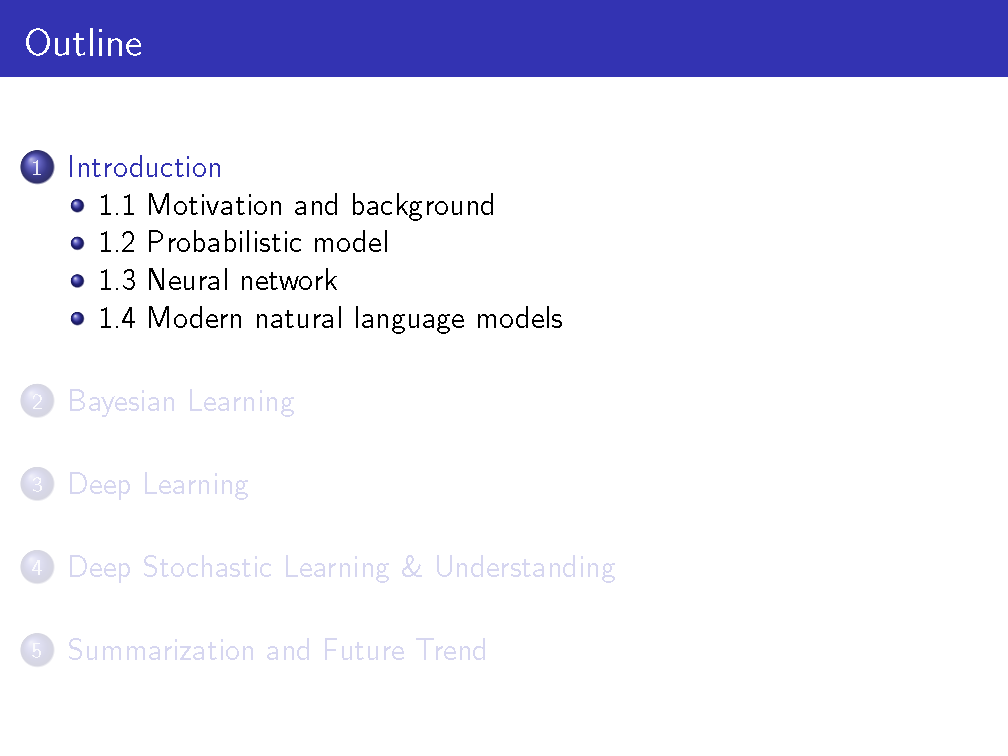 Outline

1 Introduction
- 1.1 Motivation and background
- 1.2 Probabilistic model
- 1.3 Neural network
- 1.4 Modern natural language models

2 Bayesian Learning

3 Deep Learning

4 Deep Stochastic Learning & Understanding

5 Summarization and Future Trend